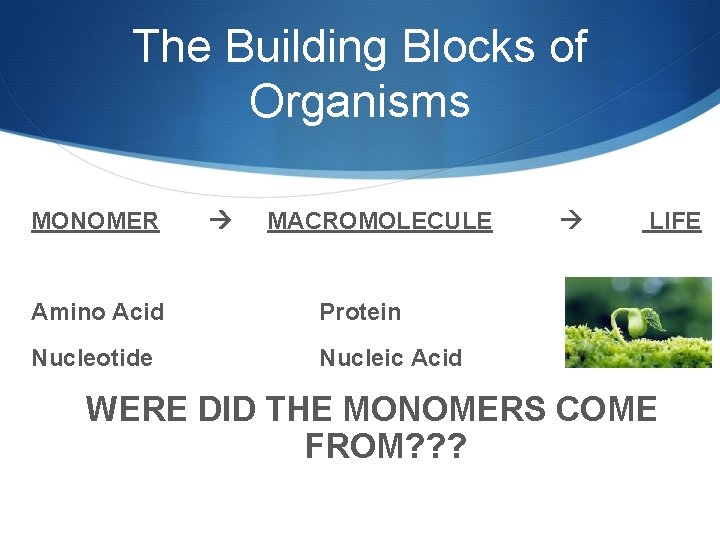 The Building Blocks of Organisms

MONOMER → MACROMOLECULE → LIFE

Amino Acid Protein

Nucleotide Nucleic Acid

WERE DID THE MONOMERS COME FROM???